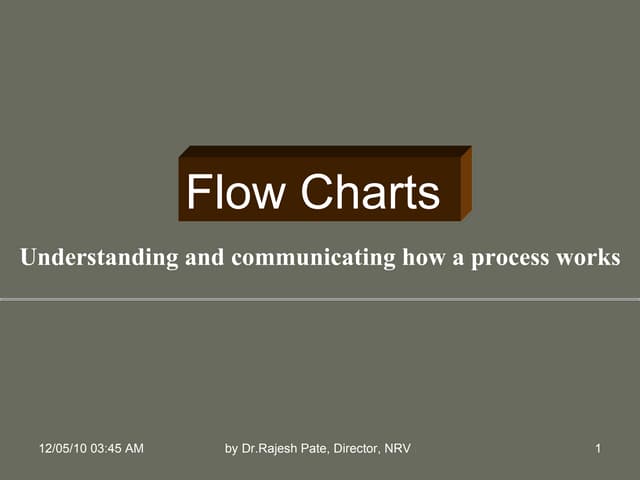 Flow Charts

Understanding and communicating how a process works

12/05/10 03:45 AM

by Dr.Rajesh Pate, Director, NRV

1